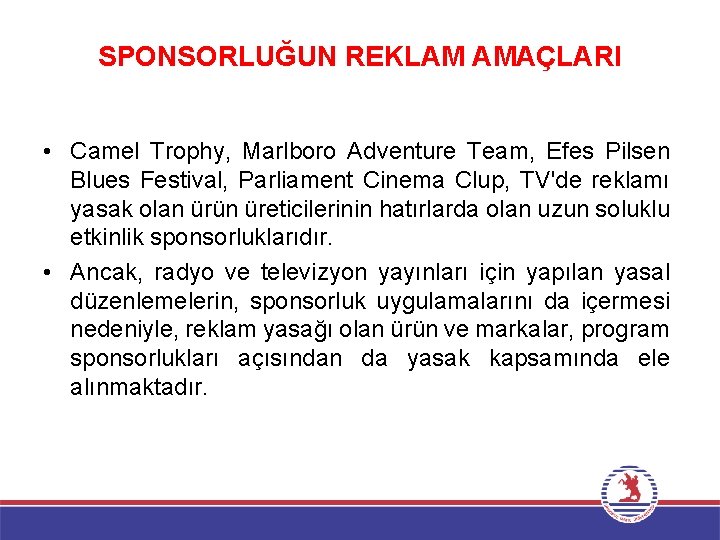 SPONSORLUĞUN REKLAM AMAÇLARI

• Camel Trophy, Marlboro Adventure Team, Efes Pilsen Blues Festival, Parliament Cinema Clup, TV'de reklamı yasak olan ürün üreticilerinin hatırlarda olan uzun soluklu etkinlik sponsorluklarıdır.

• Ancak, radyo ve televizyon yayınları için yapılan yasal düzenlemelerin, sponsorluk uygulamalarını da içermesi nedeniyle, reklam yasağı olan ürün ve markalar, program sponsorlukları açısından da yasak kapsamında ele alınmaktadır.